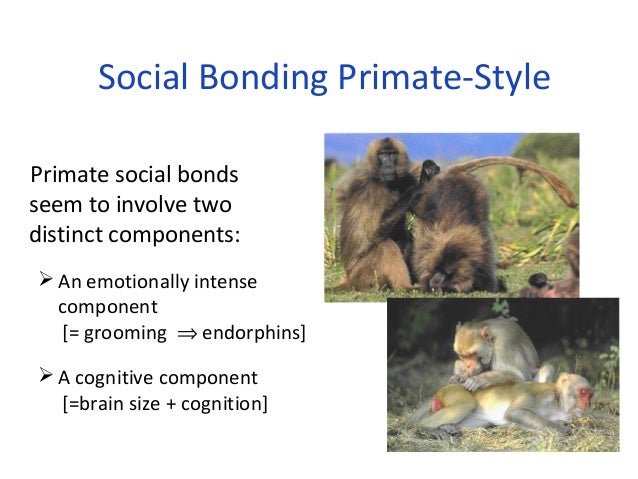 Social Bonding Primate-Style

Primate social bonds seem to involve two distinct components:

➢ An emotionally intense component [= grooming $\Rightarrow$ endorphins]

➢ A cognitive component [=brain size + cognition]